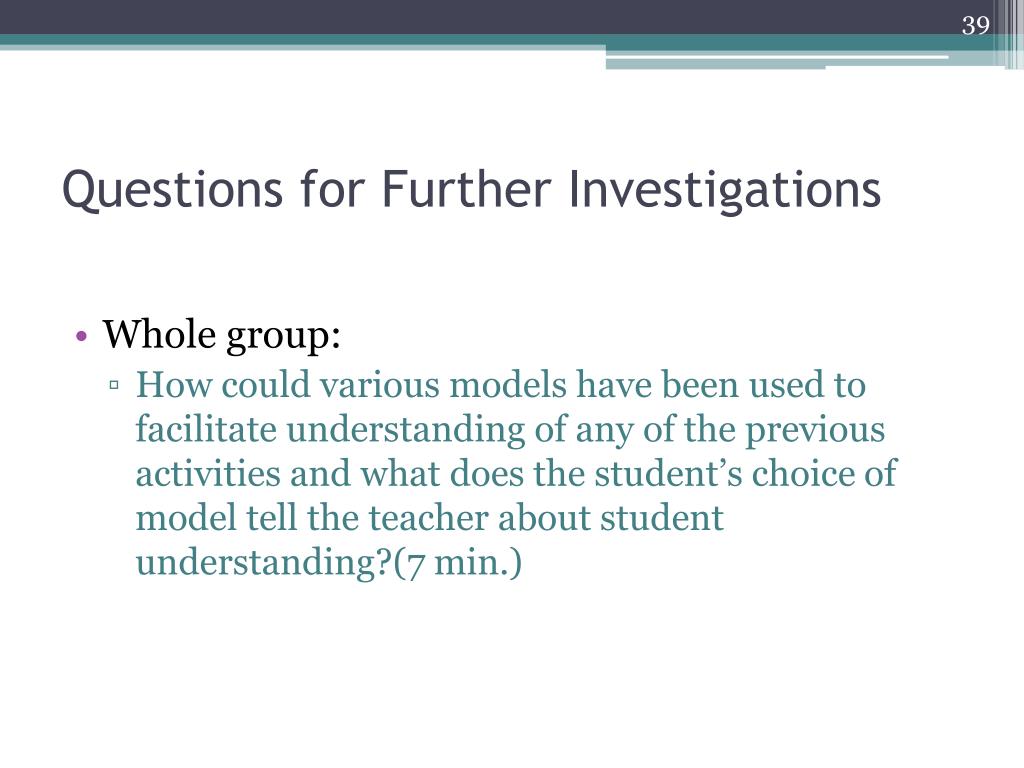 39

Questions for Further Investigations

• Whole group:
▫ How could various models have been used to facilitate understanding of any of the previous activities and what does the student’s choice of model tell the teacher about student understanding?(7 min.)